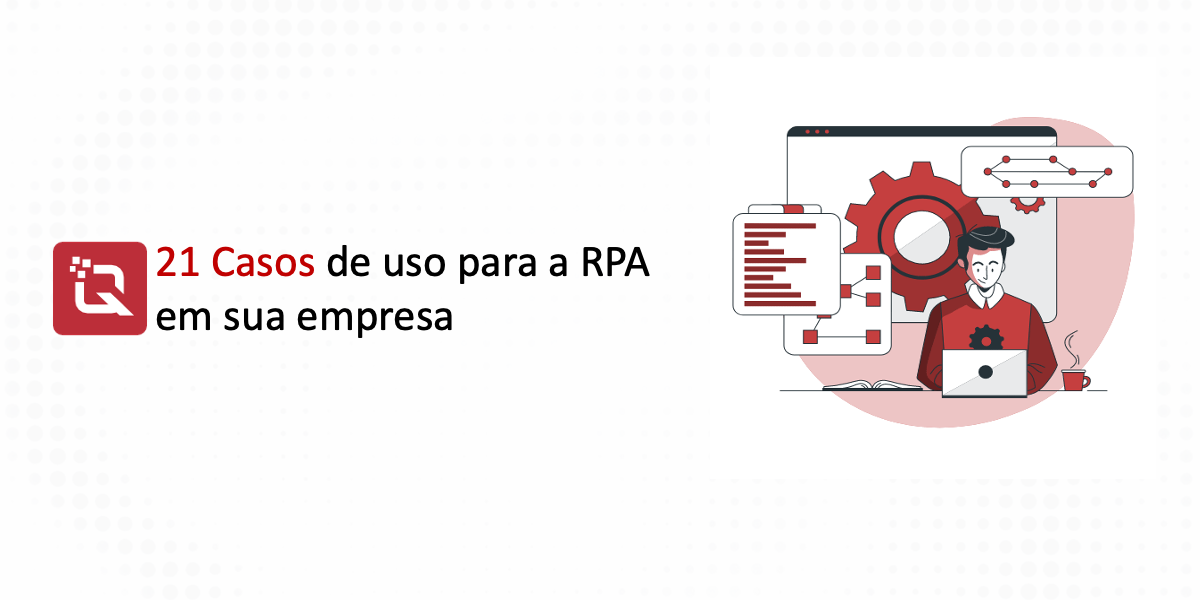 21 Casos de uso para a RPA em sua empresa